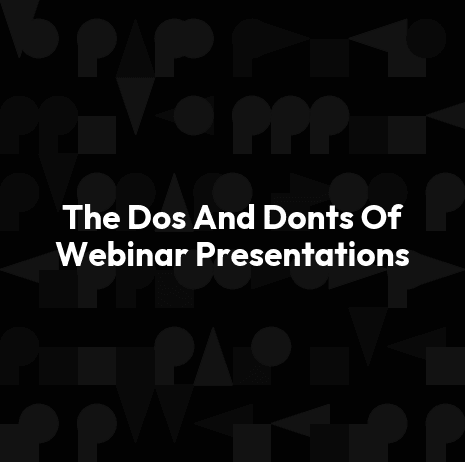 The Dos And Donts Of Webinar Presentations